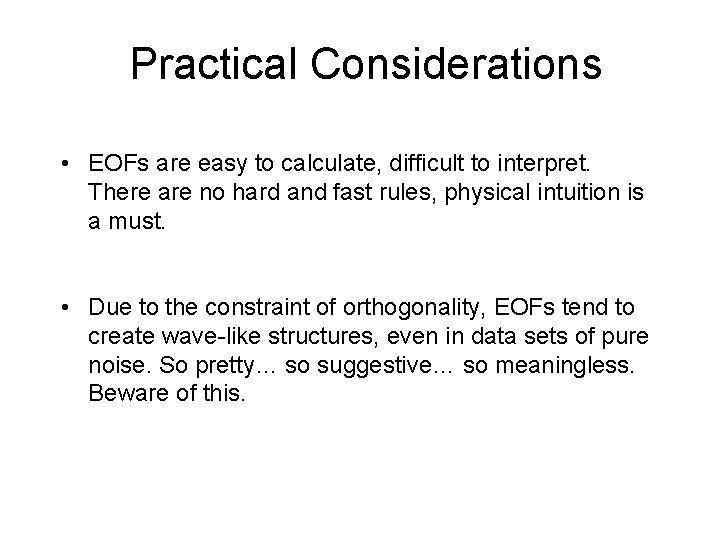 Practical Considerations

• EOFs are easy to calculate, difficult to interpret. There are no hard and fast rules, physical intuition is a must.

• Due to the constraint of orthogonality, EOFs tend to create wave-like structures, even in data sets of pure noise. So pretty… so suggestive… so meaningless. Beware of this.